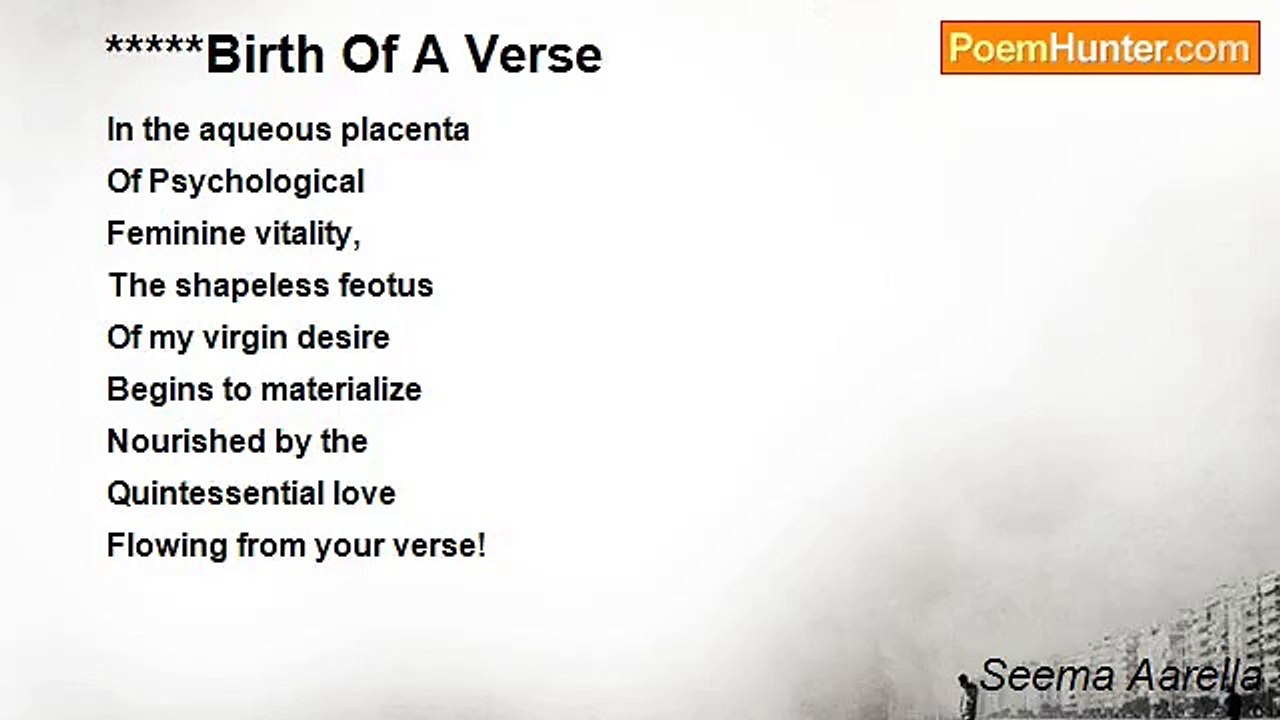 *****Birth Of A Verse

PoemHunter.com

In the aqueous placenta
Of Psychological
Feminine vitality,
The shapeless feotus
Of my virgin desire
Begins to materialize
Nourished by the
Quintessential love
Flowing from your verse!

Seema Aarella